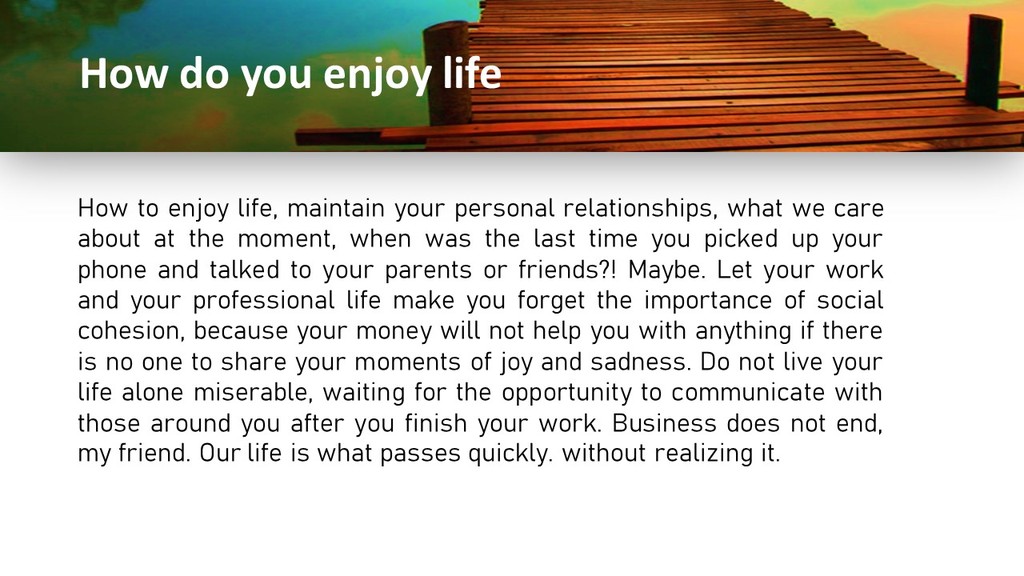 How do you enjoy life

How to enjoy life, maintain your personal relationships, what we care about at the moment, when was the last time you picked up your phone and talked to your parents or friends?! Maybe. Let your work and your professional life make you forget the importance of social cohesion, because your money will not help you with anything if there is no one to share your moments of joy and sadness. Do not live your life alone miserable, waiting for the opportunity to communicate with those around you after you finish your work. Business does not end, my friend. Our life is what passes quickly. without realizing it.